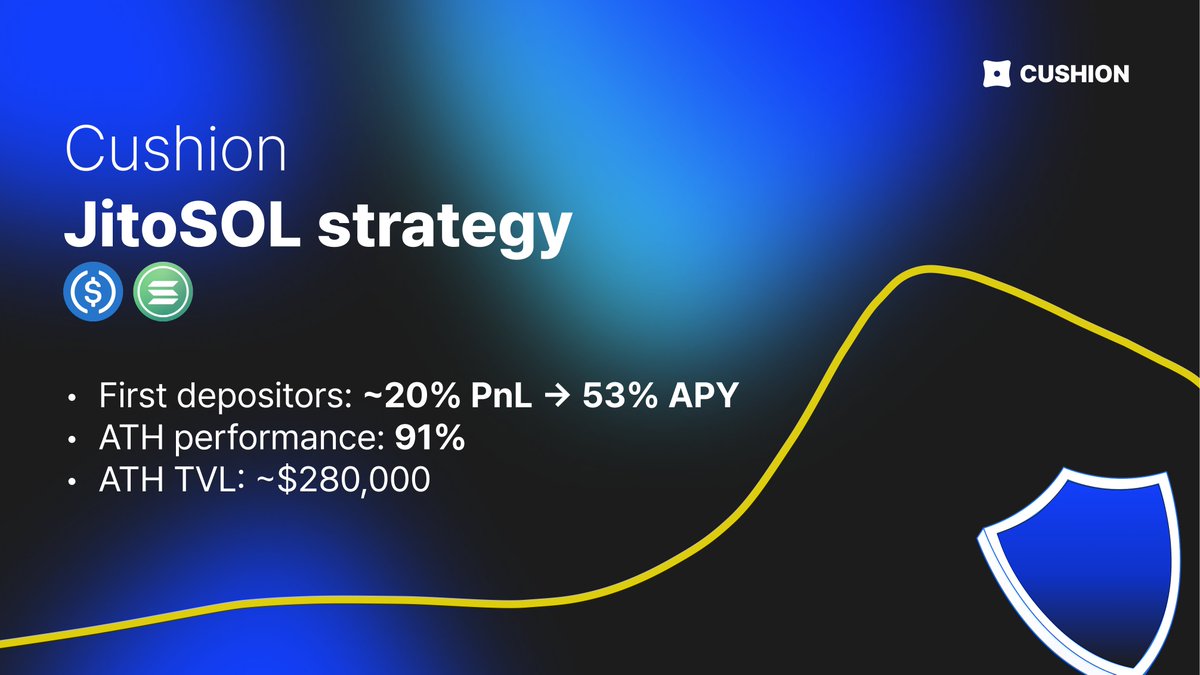 CUSHION

Cushion
JitoSOL strategy

• First depositors: ~20% PnL → 53% APY
• ATH performance: 91%
• ATH TVL: ~$280,000